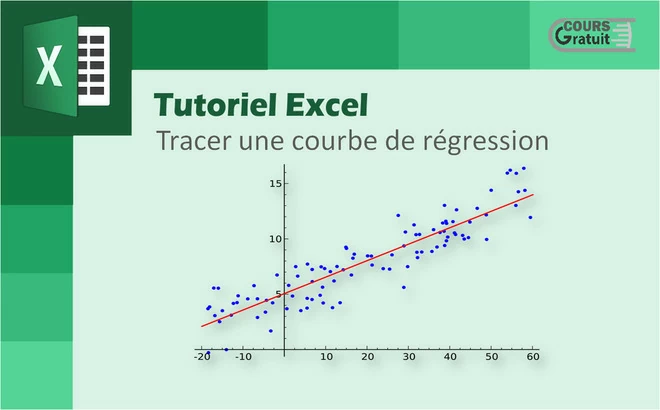 X

COURS Gratuit

Tutoriel Excel

Tracer une courbe de régression

15

10

5

-20 -10 10 20 30 40 50 60